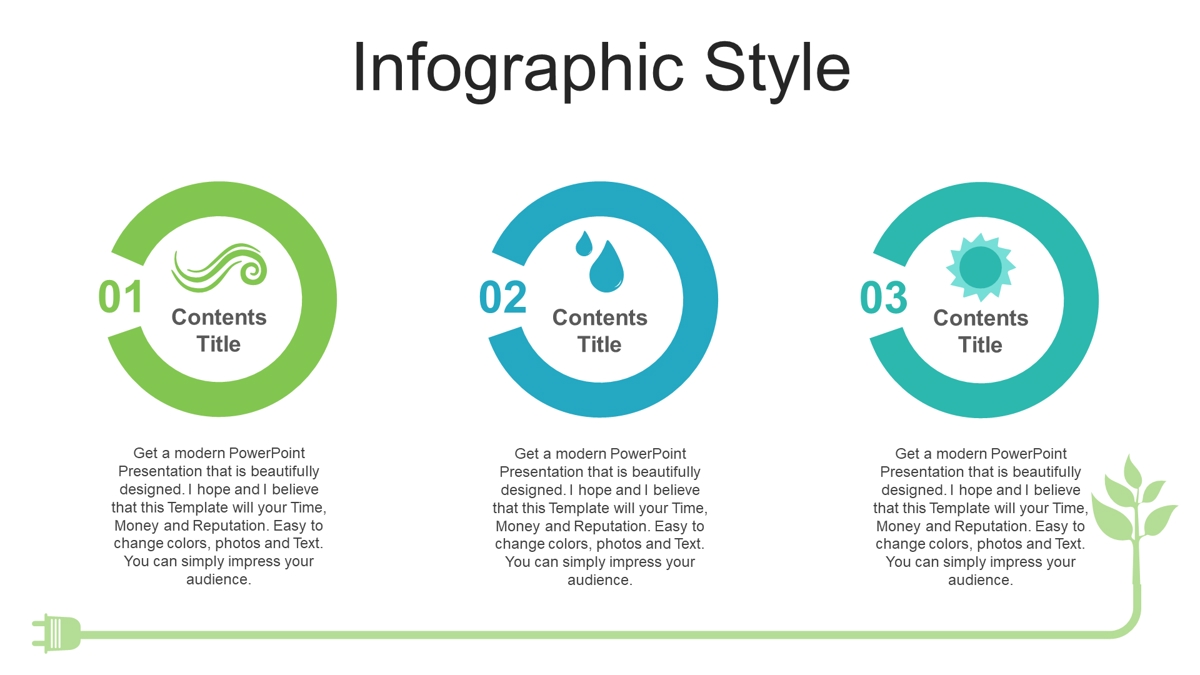 Infographic Style

01
Contents Title

Get a modern PowerPoint Presentation that is beautifully designed. I hope and I believe that this Template will your Time, Money and Reputation. Easy to change colors, photos and Text. You can simply impress your audience.

02
Contents Title

Get a modern PowerPoint Presentation that is beautifully designed. I hope and I believe that this Template will your Time, Money and Reputation. Easy to change colors, photos and Text. You can simply impress your audience.

03
Contents Title

Get a modern PowerPoint Presentation that is beautifully designed. I hope and I believe that this Template will your Time, Money and Reputation. Easy to change colors, photos and Text. You can simply impress your audience.